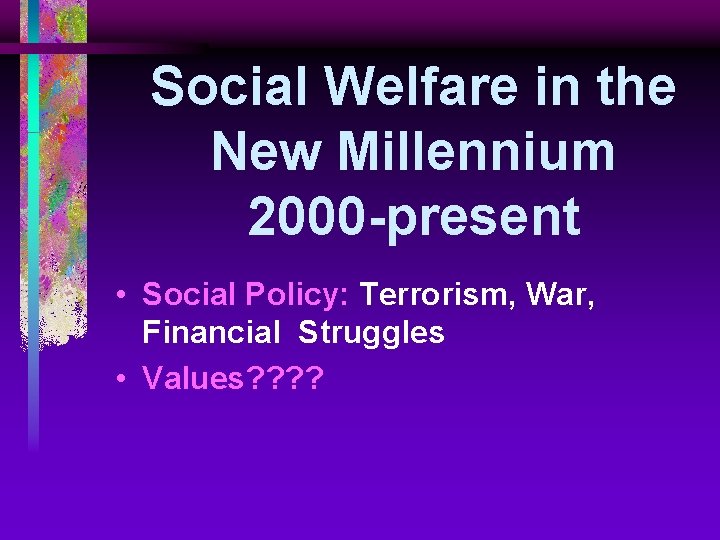 Social Welfare in the New Millennium 2000-present

• Social Policy: Terrorism, War, Financial Struggles
• Values????